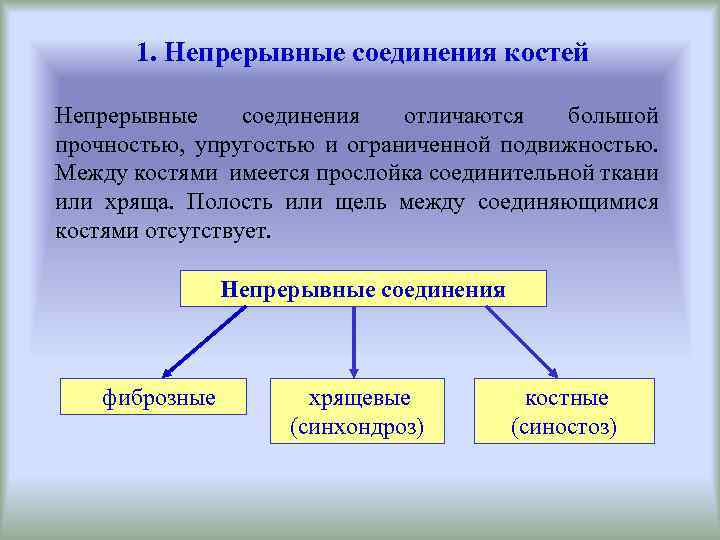 1. Непрерывные соединения костей

Непрерывные соединения отличаются большой прочностью, упругостью и ограниченной подвижностью. Между костями имеется прослойка соединительной ткани или хряща. Полость или щель между соединяющимися костями отсутствует.

Непрерывные соединения

фиброзные

хрящевые (синхондроз)

костные (синостоз)